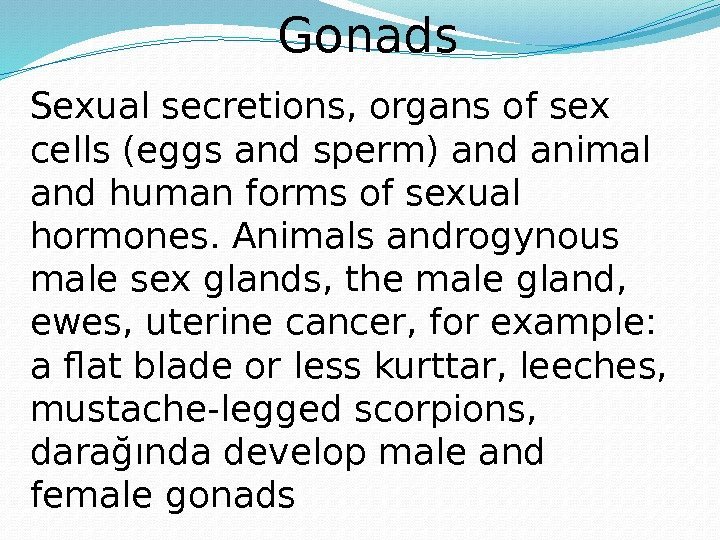 Gonads

Sexual secretions, organs of sex cells (eggs and sperm) and animal and human forms of sexual hormones. Animals androgynous male sex glands, the male gland, ewes, uterine cancer, for example: a flat blade or less kurttar, leeches, mustache-legged scorpions, darağında develop male and female gonads